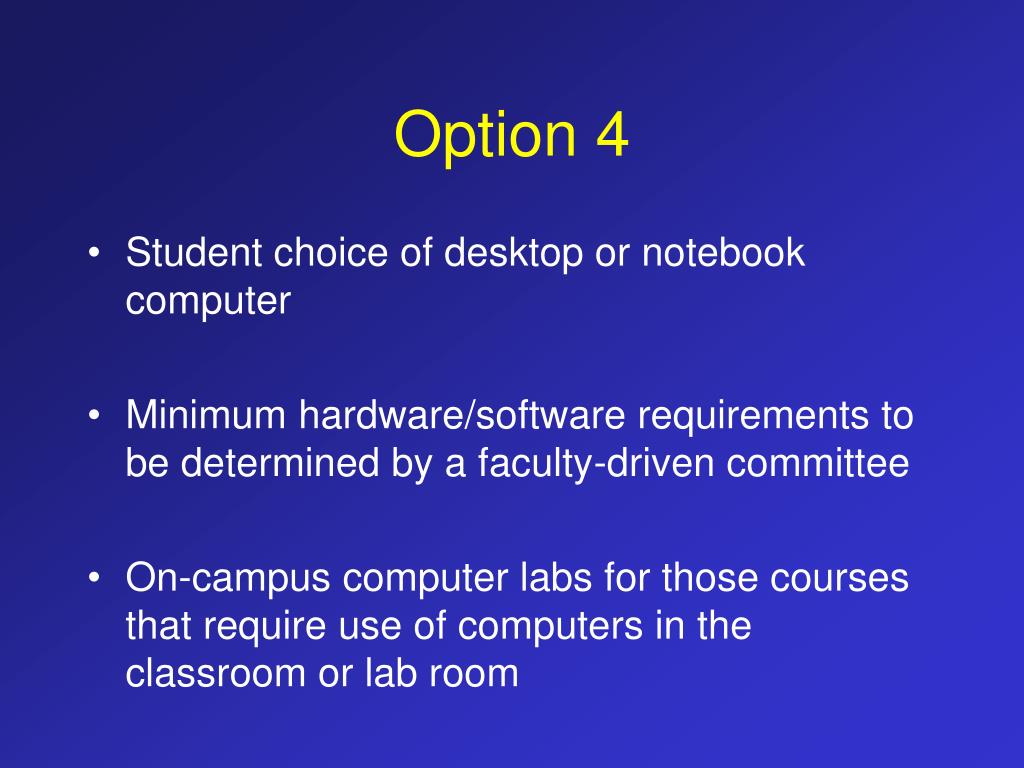 Option 4

• Student choice of desktop or notebook computer

• Minimum hardware/software requirements to be determined by a faculty-driven committee

• On-campus computer labs for those courses that require use of computers in the classroom or lab room